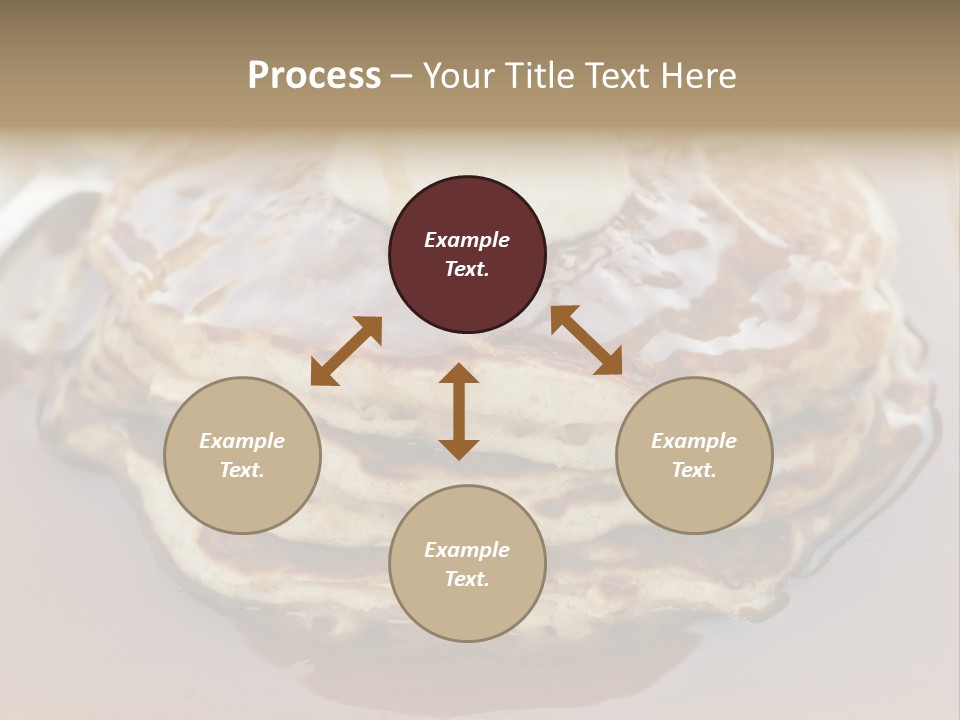 Process – Your Title Text Here

Example Text.

Example Text.

Example Text.

Example Text.